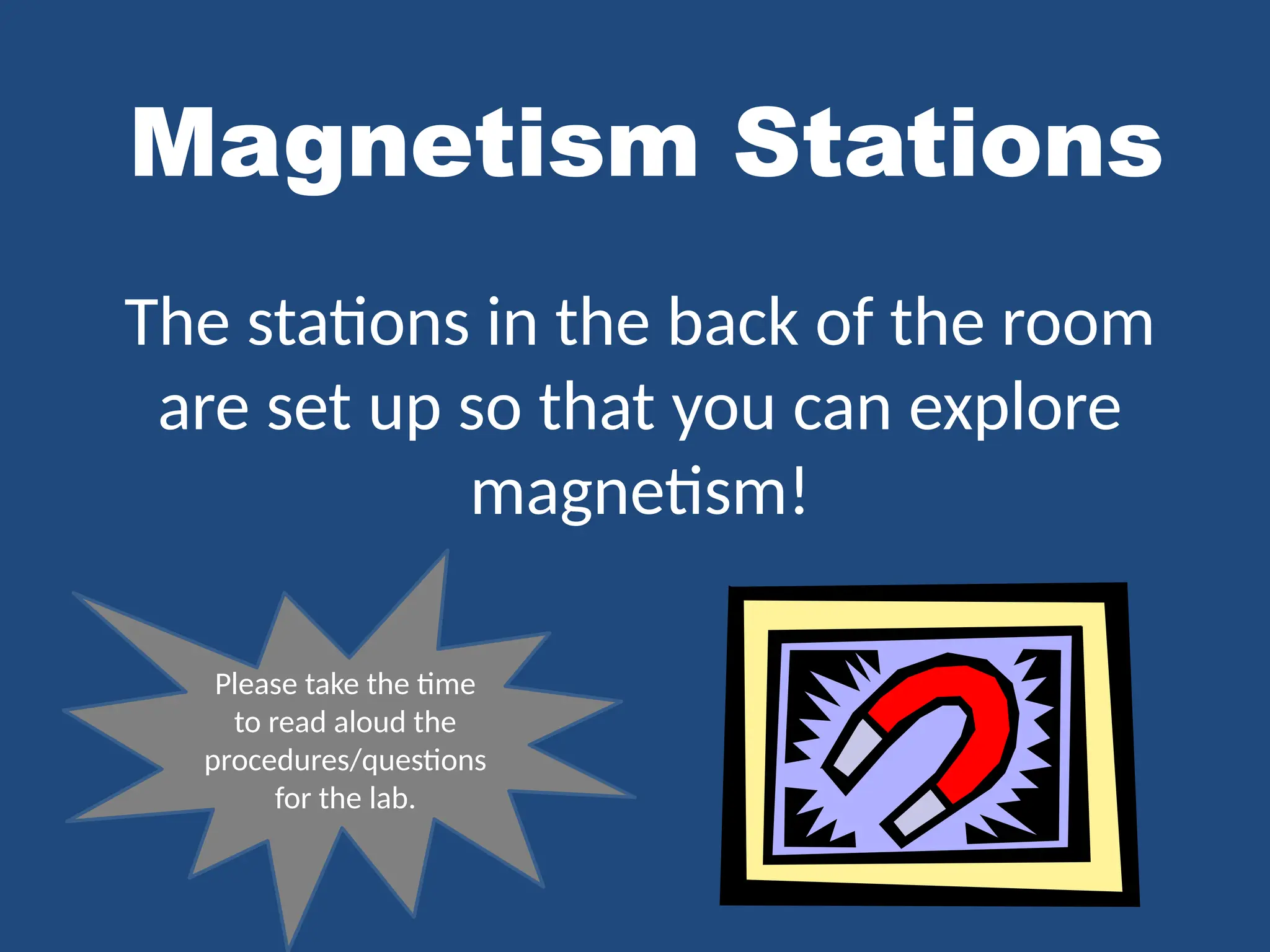 Magnetism Stations

The stations in the back of the room are set up so that you can explore magnetism!

Please take the time to read aloud the procedures/questions for the lab.